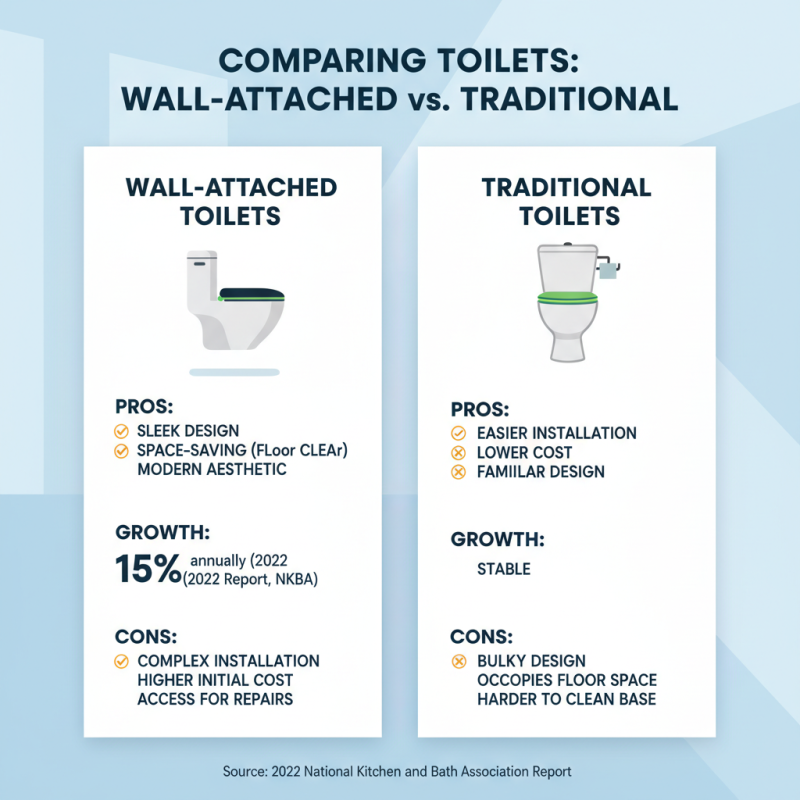 COMPARING TOILETS:
WALL-ATTACHED vs. TRADITIONAL

WALL-ATTACHED TOILETS

PROS:
SLEEK DESIGN
SPACE-SAVING (FLoor CLEAr)
MODERN AESTHETIC

GROWTH:
15% annually (2022
(2022 Report, NKBA)

CONS:
COMPLEX INSTALLATION
HIGHER INITIAL COST
ACCESS FOR REPAIRS

TRADITIONAL TOILETS

PROS:
EASIER INSTALLATION
LOWER COST
FAMIILAR DESIGN

GROWTH:
STABLE

CONS:
BULKY DESIGN
OCCOPIES FLOOR SPACE
HARDER TO CLEAN BASE

Source: 2022 National Kitchen and Bath Association Report